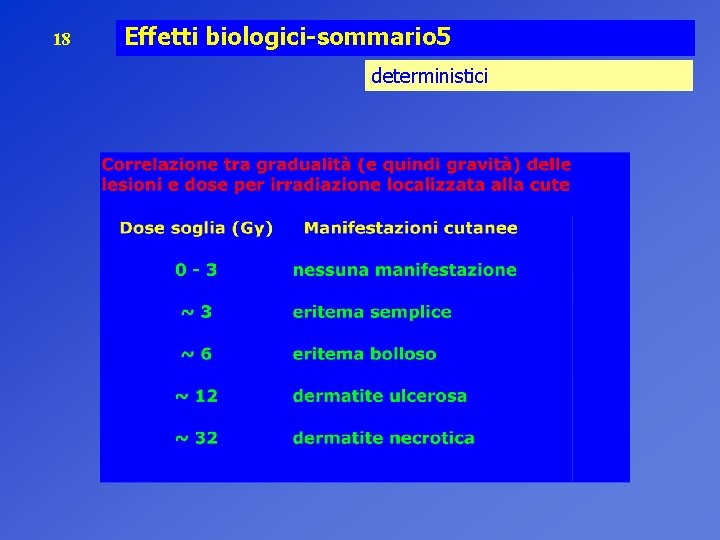 18

Effetti biologici-sommario5

deterministici

Correlazione tra gradualità (e quindi gravità) delle lesioni e dose per irradiazione localizzata alla cute

| Dose soglia (Gy) | Manifestazioni cutanee |
|---|---|
| 0 - 3 | nessuna manifestazione |
| ~ 3 | eritema semplice |
| ~ 6 | eritema bolloso |
| ~ 12 | dermatite ulcerosa |
| ~ 32 | dermatite necrotica |